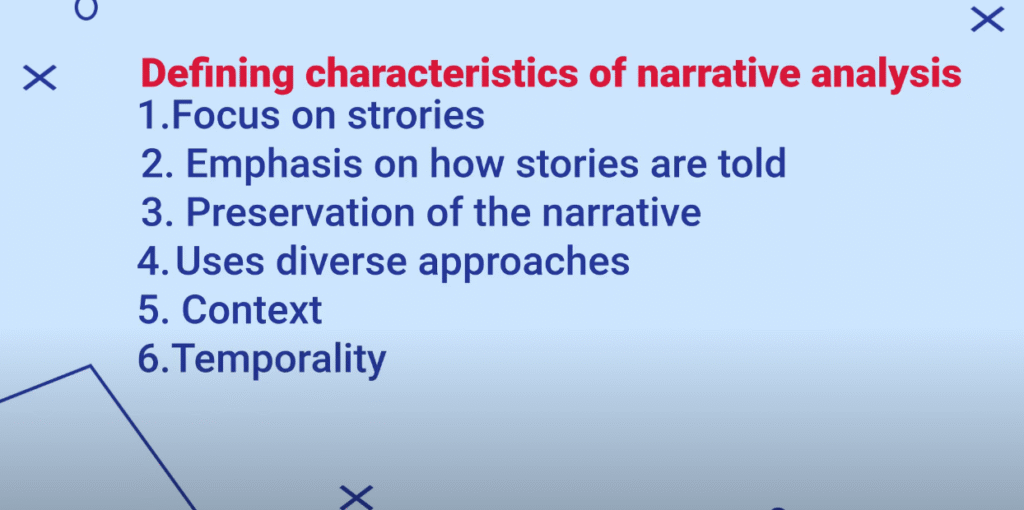 Defining characteristics of narrative analysis
1.Focus on strories
2. Emphasis on how stories are told
3. Preservation of the narrative
4.Uses diverse approaches
5. Context
6.Temporality